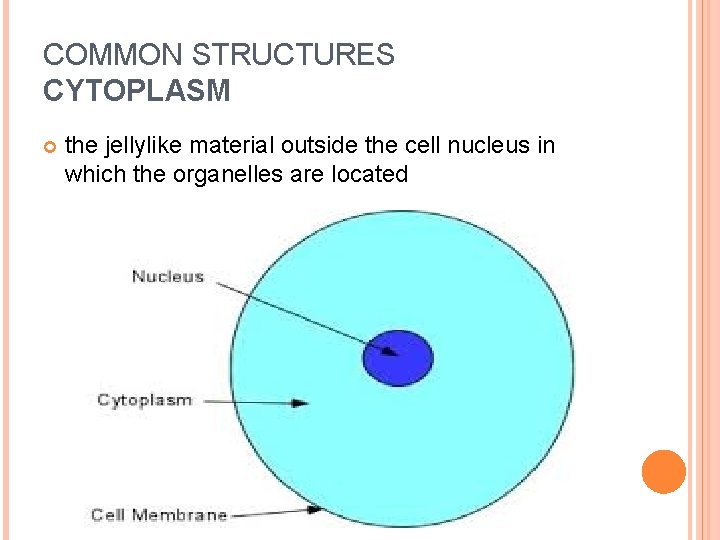 COMMON STRUCTURES
CYTOPLASM

the jellylike material outside the cell nucleus in which the organelles are located

Nucleus

Cytoplasm

Cell Membrane